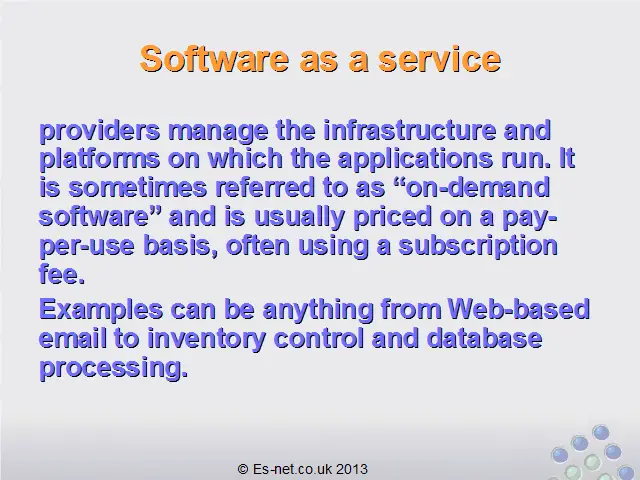 Software as a service

providers manage the infrastructure and platforms on which the applications run. It is sometimes referred to as “on-demand software” and is usually priced on a pay-per-use basis, often using a subscription fee.

Examples can be anything from Web-based email to inventory control and database processing.

© Es-net.co.uk 2013